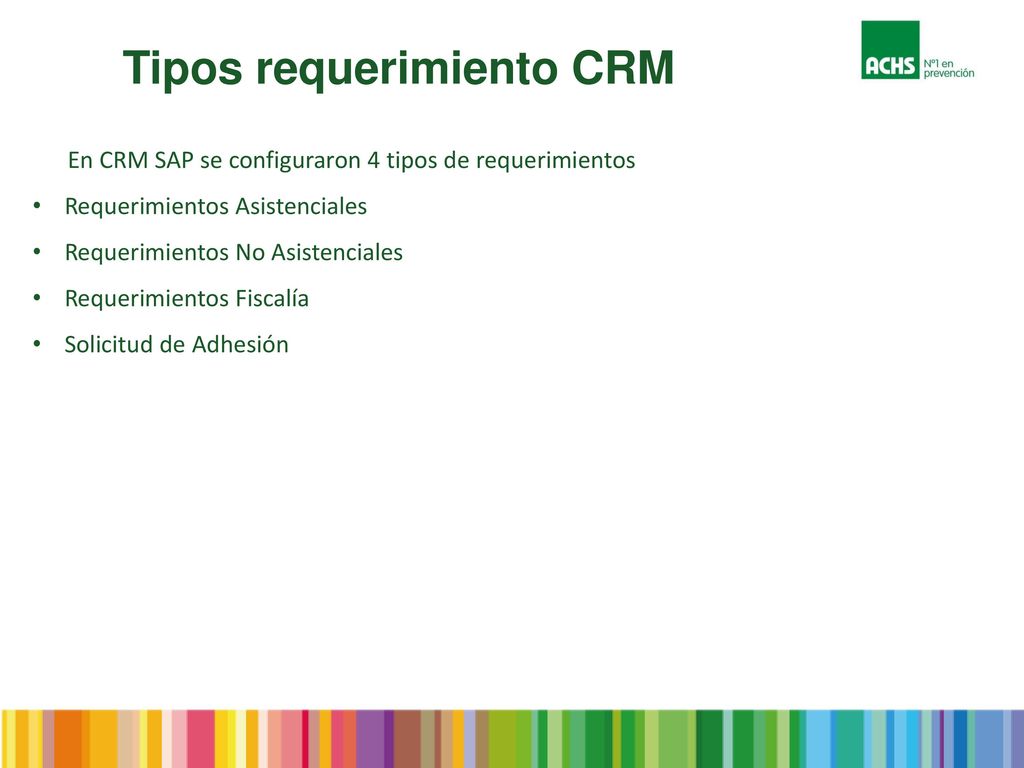 Tipos requerimiento CRM

ACHS Nº1 en prevención

En CRM SAP se configuraron 4 tipos de requerimientos

• Requerimientos Asistenciales
• Requerimientos No Asistenciales
• Requerimientos Fiscalía
• Solicitud de Adhesión